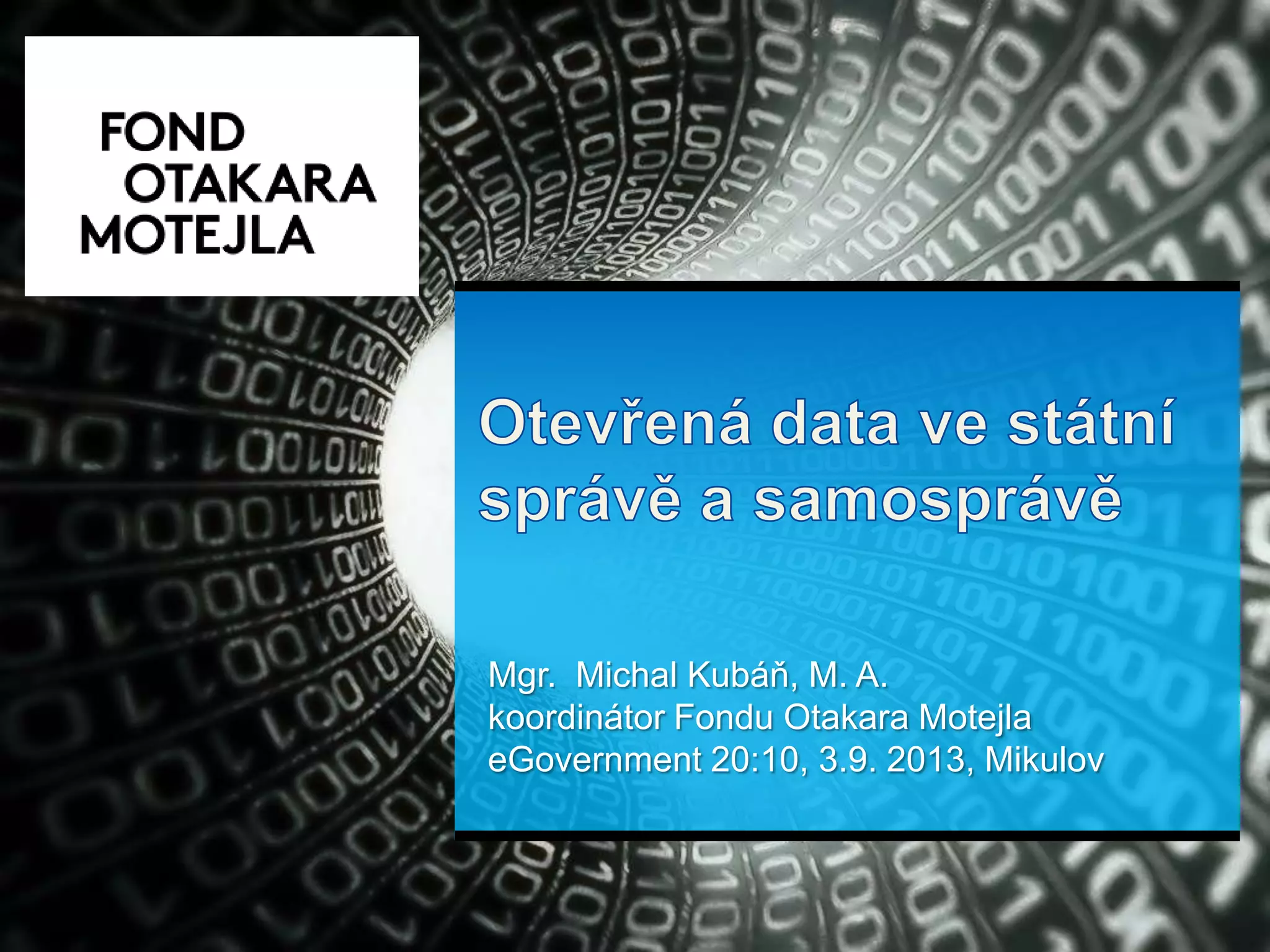 FOND
OTAKARA
MOTEJLA

Otevřená data ve státní správě a samosprávě

Mgr.  Michal Kubáň, M. A.
koordinátor Fondu Otakara Motejla
eGovernment 20:10, 3.9. 2013, Mikulov